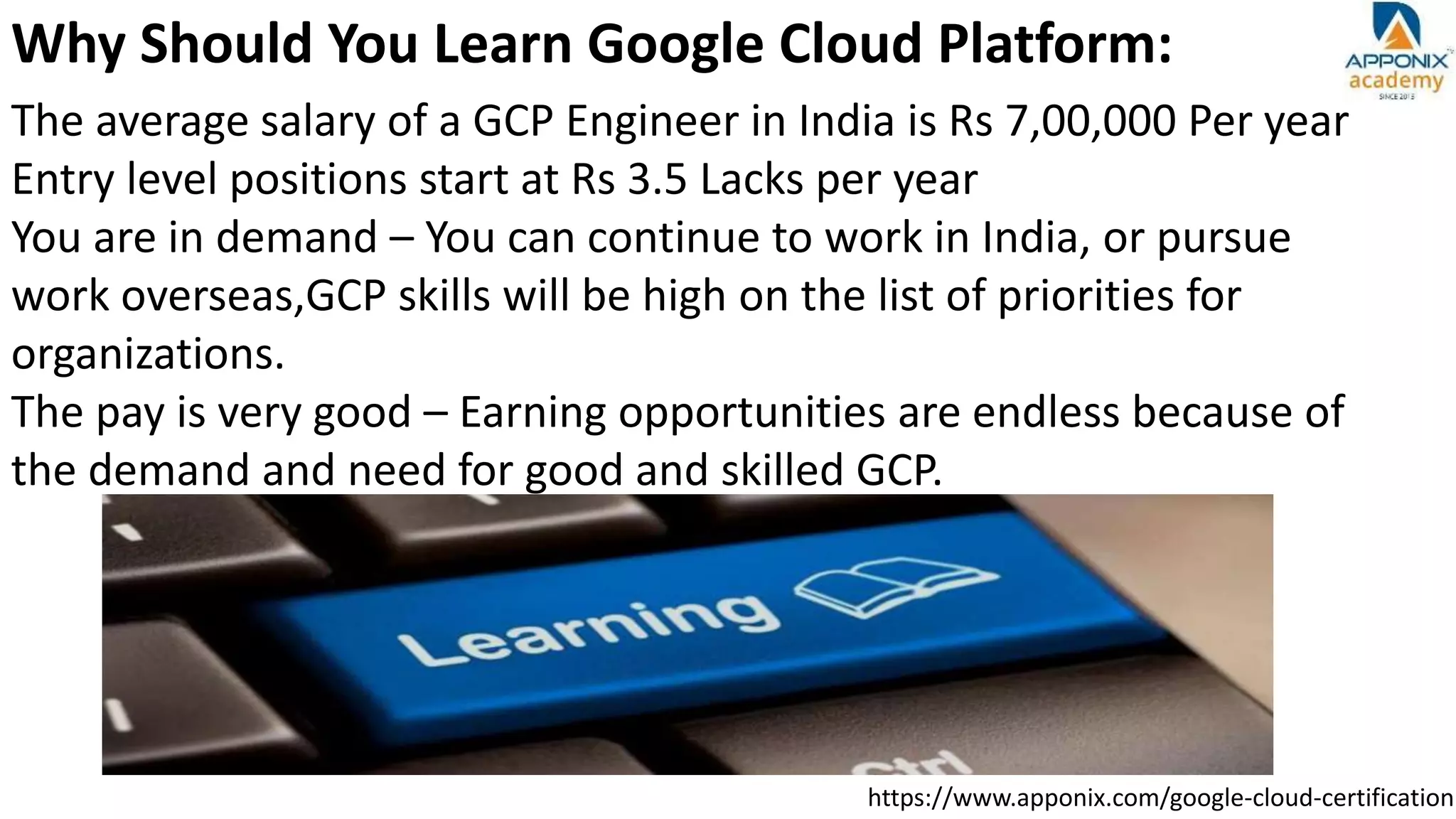 Why Should You Learn Google Cloud Platform:

APPONIX academy SINCE 2013

The average salary of a GCP Engineer in India is Rs 7,00,000 Per year
Entry level positions start at Rs 3.5 Lacks per year
You are in demand – You can continue to work in India, or pursue work overseas,GCP skills will be high on the list of priorities for organizations.
The pay is very good – Earning opportunities are endless because of the demand and need for good and skilled GCP.

Learning

Ctrl

https://www.apponix.com/google-cloud-certification